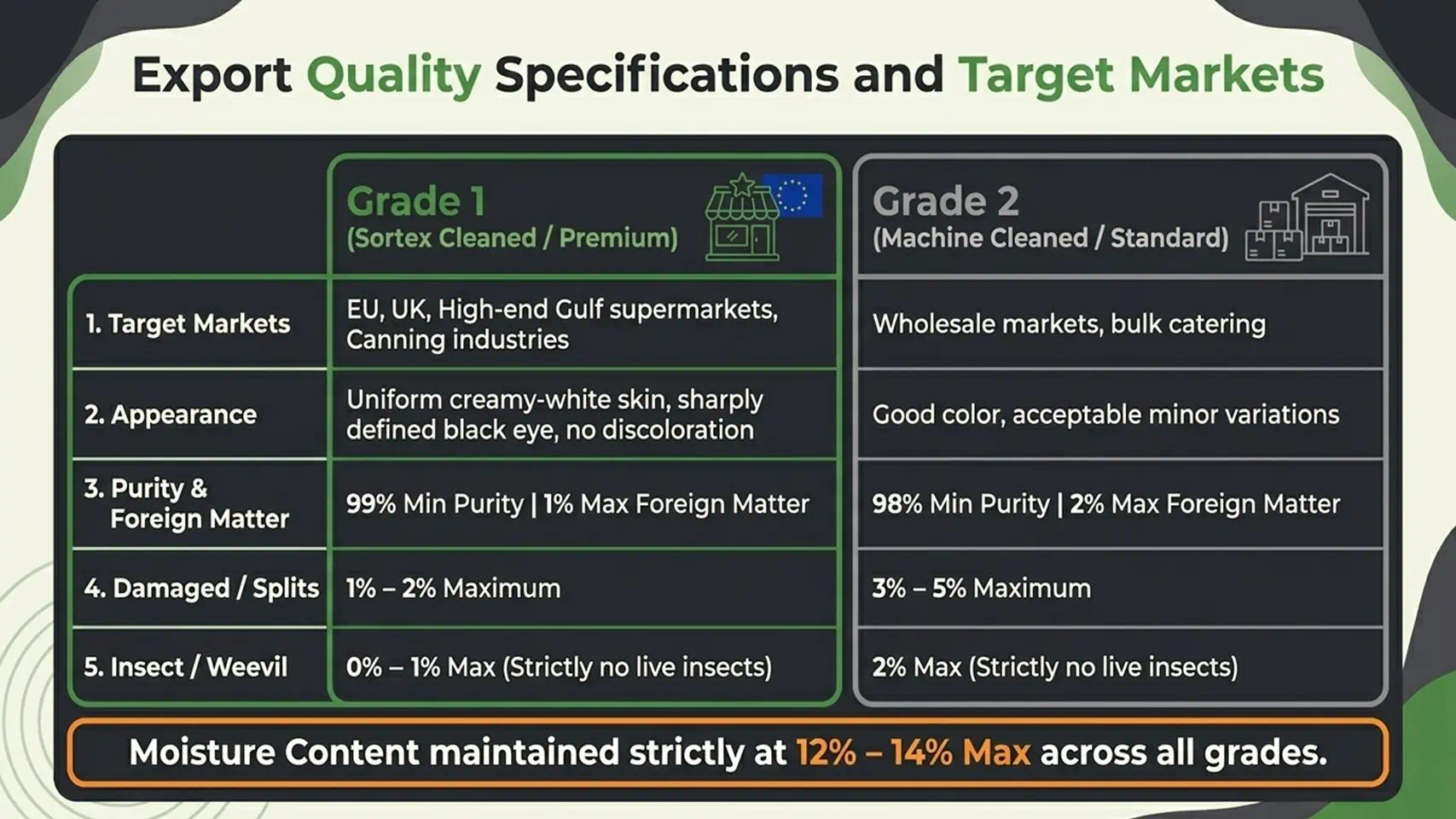 Export Quality Specifications and Target Markets

|  | Grade 1 (Sortex Cleaned / Premium) | Grade 2 (Machine Cleaned / Standard) |
|---|---|---|
| 1. Target Markets | EU, UK, High-end Gulf supermarkets, Canning industries | Wholesale markets, bulk catering |
| 2. Appearance | Uniform creamy-white skin, sharply defined black eye, no discoloration | Good color, acceptable minor variations |
| 3. Purity & Foreign Matter | 99% Min Purity \| 1% Max Foreign Matter | 98% Min Purity \| 2% Max Foreign Matter |
| 4. Damaged / Splits | 1% – 2% Maximum | 3% – 5% Maximum |
| 5. Insect / Weevil | 0% – 1% Max (Strictly no live insects) | 2% Max (Strictly no live insects) |

Moisture Content maintained strictly at 12% – 14% Max across all grades.